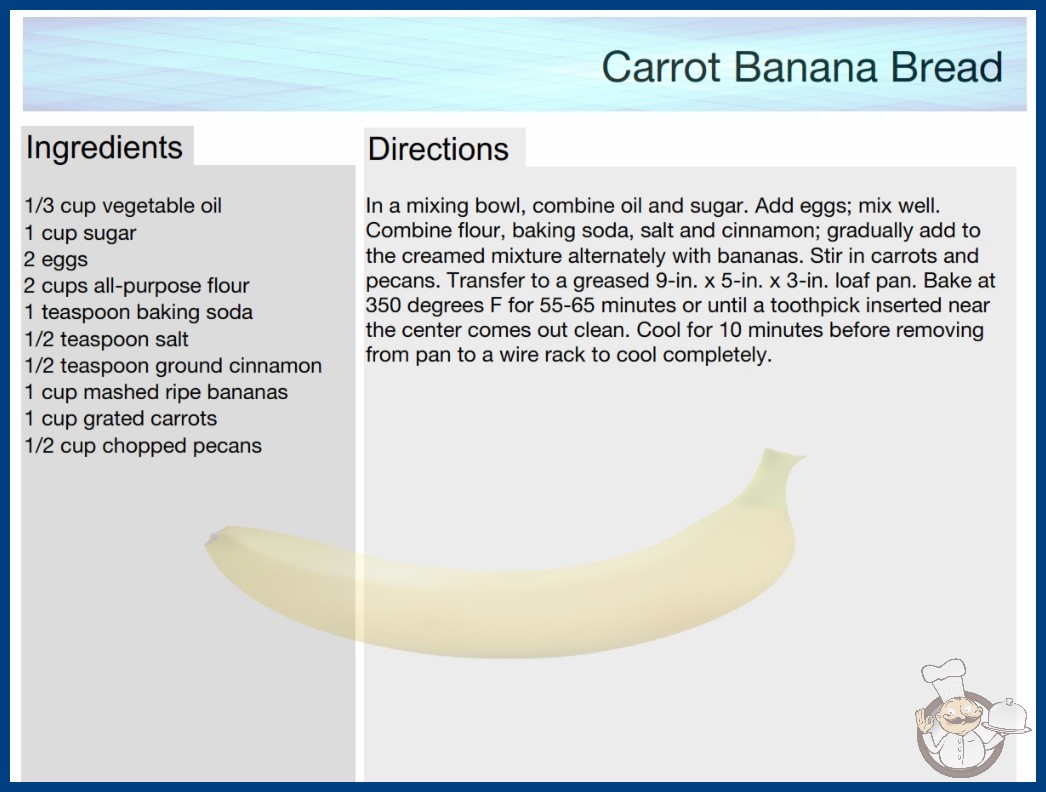 Carrot Banana Bread

Ingredients

1/3 cup vegetable oil
1 cup sugar
2 eggs
2 cups all-purpose flour
1 teaspoon baking soda
1/2 teaspoon salt
1/2 teaspoon ground cinnamon
1 cup mashed ripe bananas
1 cup grated carrots
1/2 cup chopped pecans

Directions

In a mixing bowl, combine oil and sugar. Add eggs; mix well. Combine flour, baking soda, salt and cinnamon; gradually add to the creamed mixture alternately with bananas. Stir in carrots and pecans. Transfer to a greased 9-in. x 5-in. x 3-in. loaf pan. Bake at 350 degrees F for 55-65 minutes or until a toothpick inserted near the center comes out clean. Cool for 10 minutes before removing from pan to a wire rack to cool completely.